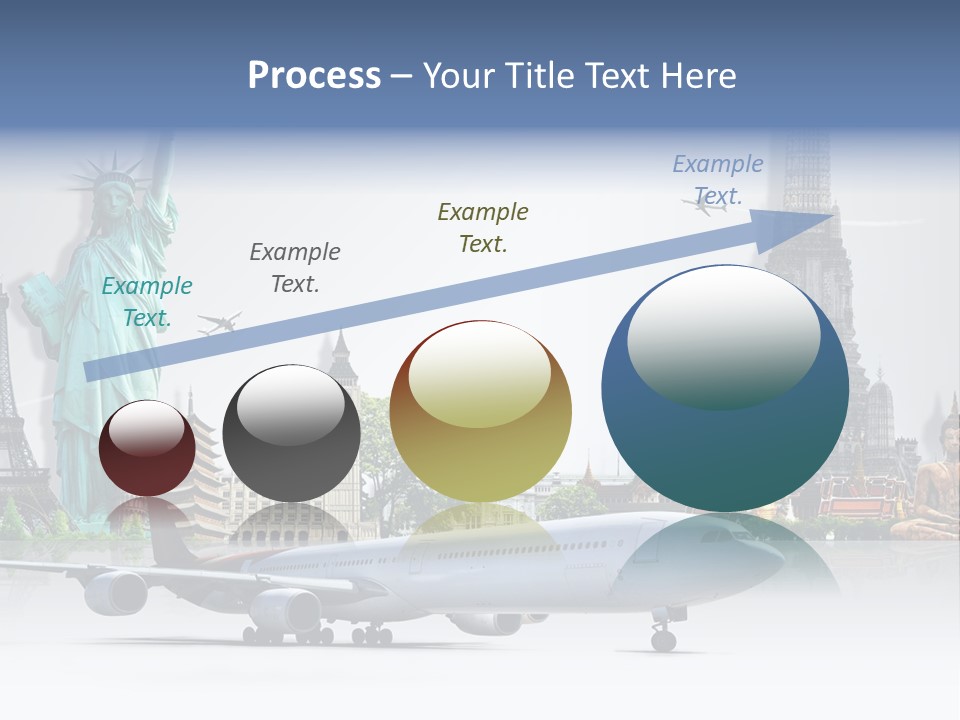 Process – Your Title Text Here

Example Text.

Example Text.

Example Text.

Example Text.